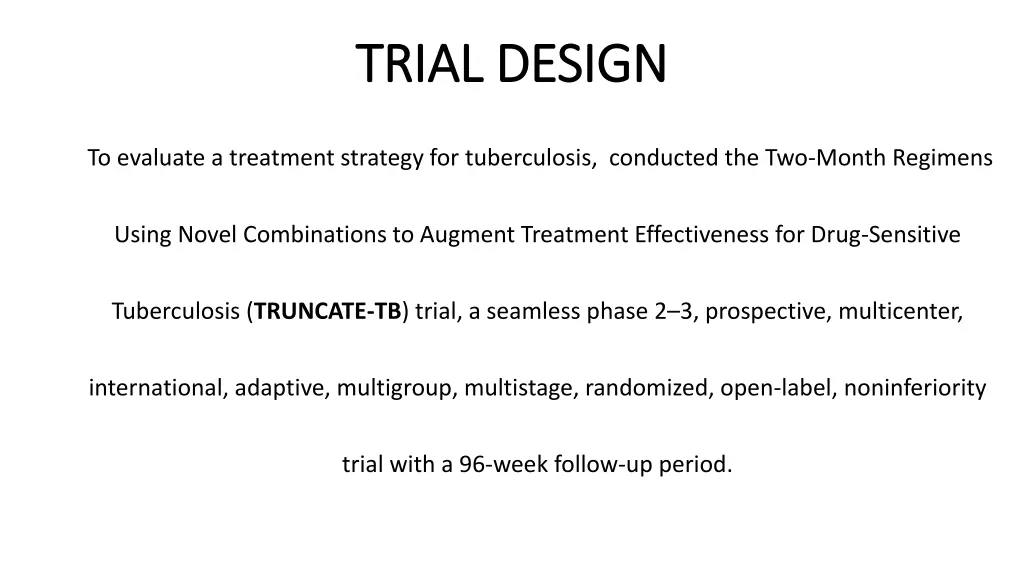 TRIAL DESIGN

To evaluate a treatment strategy for tuberculosis, conducted the Two-Month Regimens Using Novel Combinations to Augment Treatment Effectiveness for Drug-Sensitive Tuberculosis (TRUNCATE-TB) trial, a seamless phase 2–3, prospective, multicenter, international, adaptive, multigroup, multistage, randomized, open-label, noninferiority trial with a 96-week follow-up period.